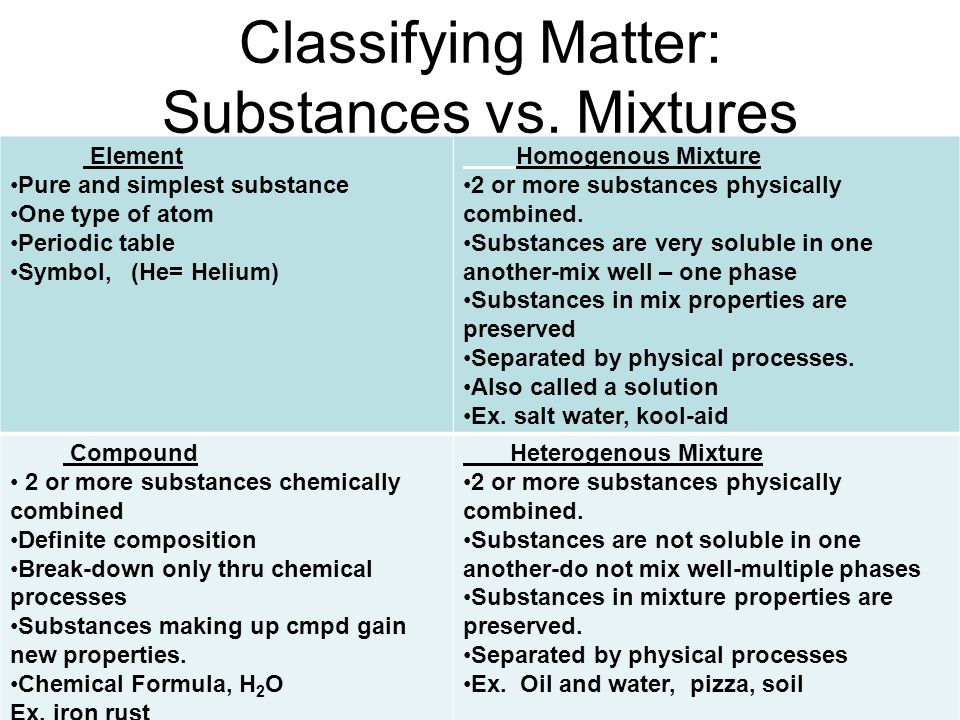 Classifying Matter: Substances vs. Mixtures

| Element<br>•Pure and simplest substance<br>•One type of atom<br>•Periodic table<br>•Symbol, (He= Helium) | Homogenous Mixture<br>•2 or more substances physically combined.<br>•Substances are very soluble in one another-mix well – one phase<br>•Substances in mix properties are preserved<br>•Separated by physical processes.<br>•Also called a solution<br>•Ex. salt water, kool-aid |
|---|---|
| Compound<br>• 2 or more substances chemically combined<br>•Definite composition<br>•Break-down only thru chemical processes<br>•Substances making up cmpd gain new properties.<br>•Chemical Formula, $H_2O$<br>Ex. iron rust | Heterogenous Mixture<br>•2 or more substances physically combined.<br>•Substances are not soluble in one another-do not mix well-multiple phases<br>•Substances in mixture properties are preserved.<br>•Separated by physical processes<br>•Ex. Oil and water, pizza, soil |